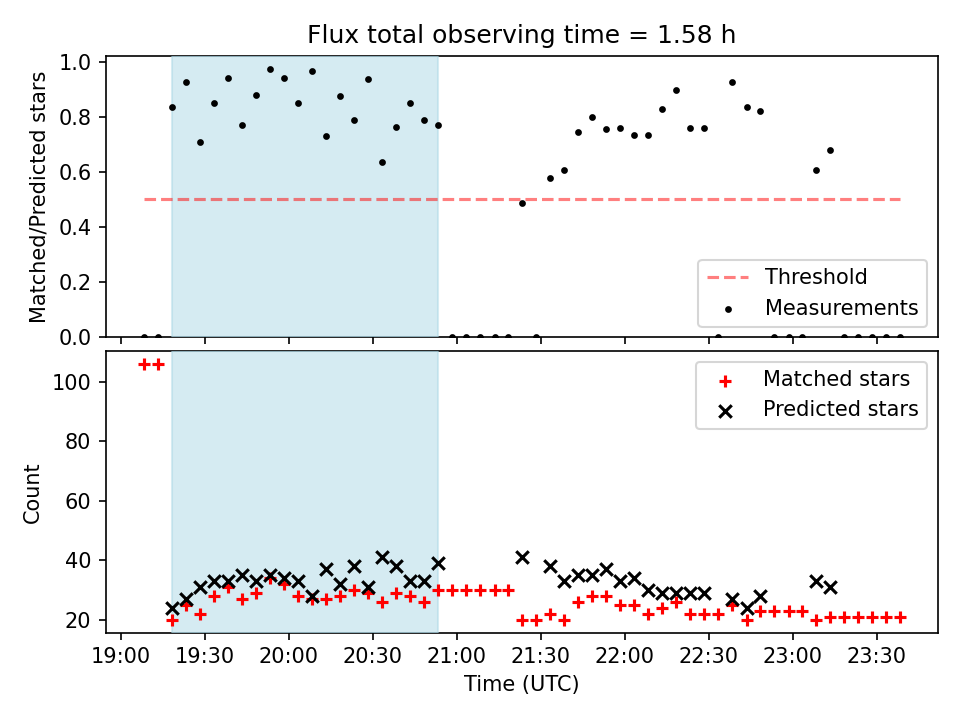 Flux total observing time = 1.58 h

Matched/Predicted stars

1.0
0.8
0.6
0.4
0.2
0.0

Threshold
Measurements

Count

100
80
60
40
20

Matched stars
Predicted stars

19:00 19:30 20:00 20:30 21:00 21:30 22:00 22:30 23:00 23:30

Time (UTC)